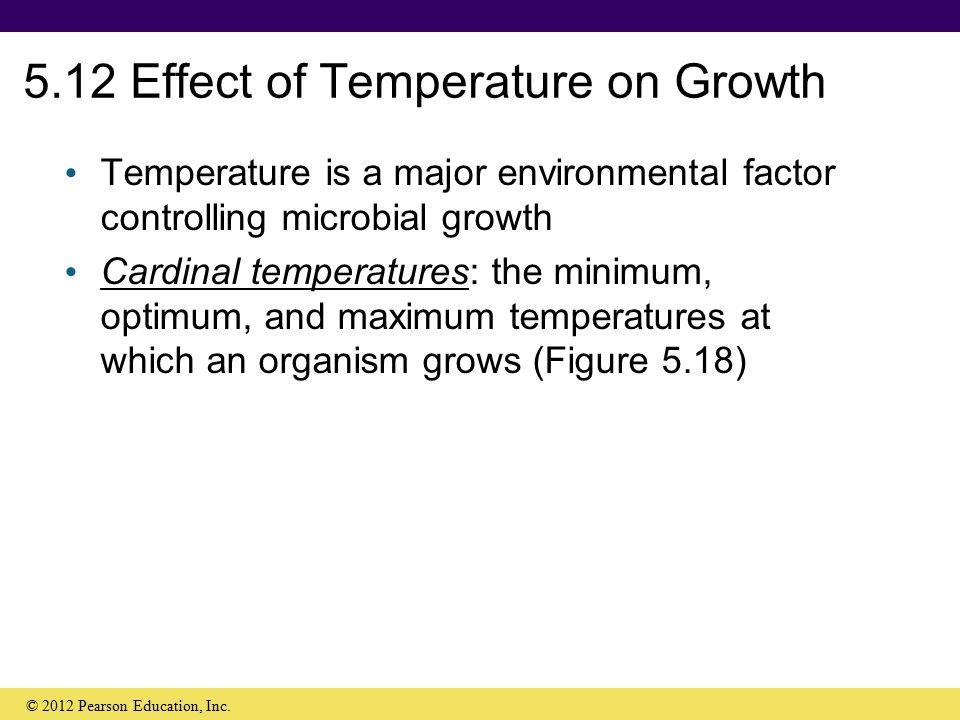 5.12 Effect of Temperature on Growth

• Temperature is a major environmental factor controlling microbial growth

• Cardinal temperatures: the minimum, optimum, and maximum temperatures at which an organism grows (Figure 5.18)

© 2012 Pearson Education, Inc.